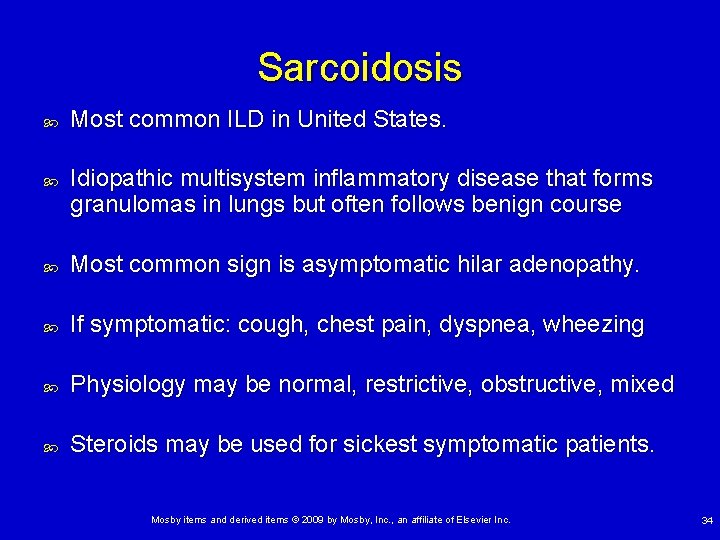 Sarcoidosis

Most common ILD in United States.

Idiopathic multisystem inflammatory disease that forms granulomas in lungs but often follows benign course

Most common sign is asymptomatic hilar adenopathy.

If symptomatic: cough, chest pain, dyspnea, wheezing

Physiology may be normal, restrictive, obstructive, mixed

Steroids may be used for sickest symptomatic patients.

Mosby items and derived items © 2009 by Mosby, Inc., an affiliate of Elsevier Inc.

34